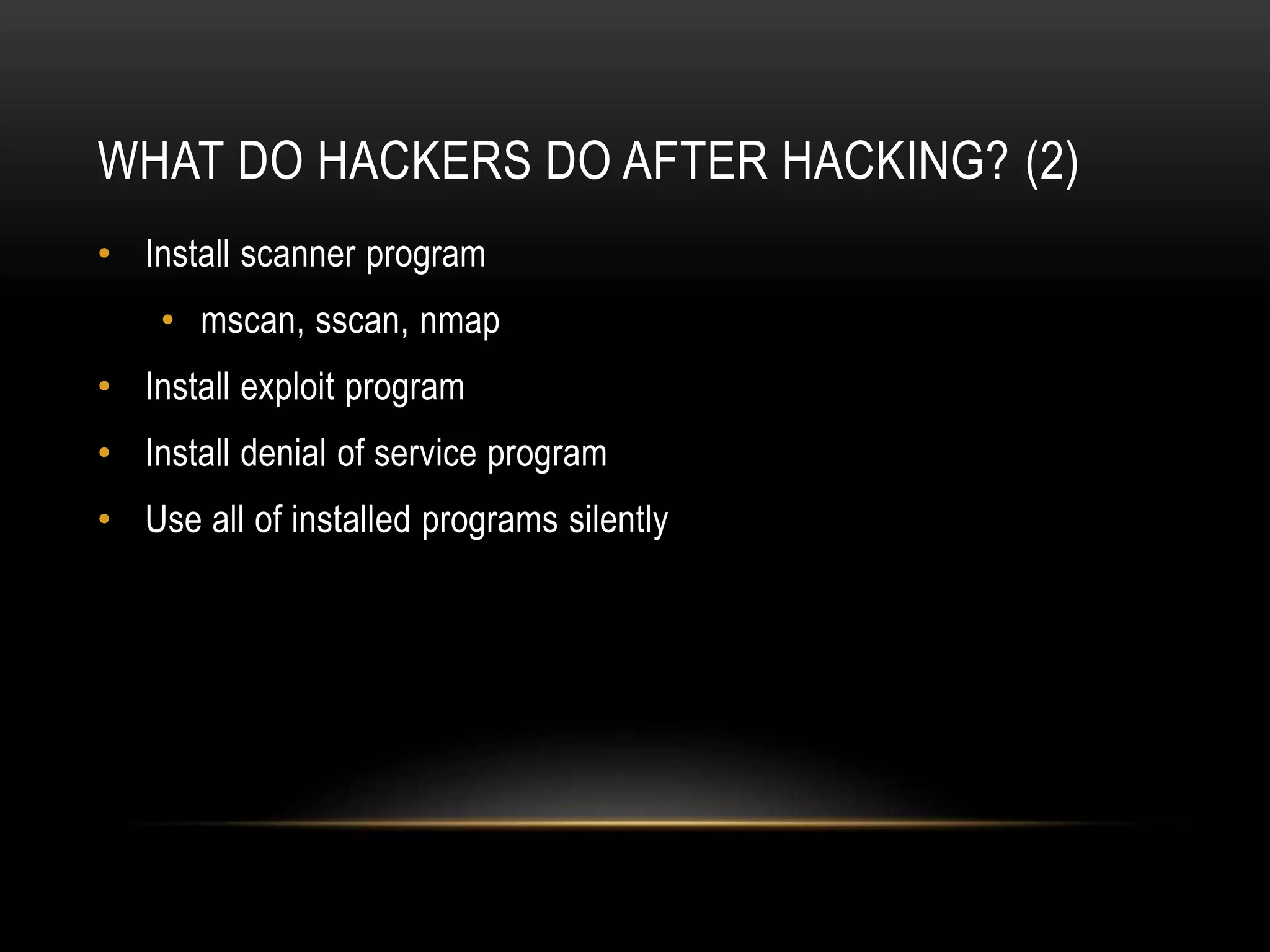 WHAT DO HACKERS DO AFTER HACKING? (2)

• Install scanner program
  • mscan, sscan, nmap
• Install exploit program
• Install denial of service program
• Use all of installed programs silently